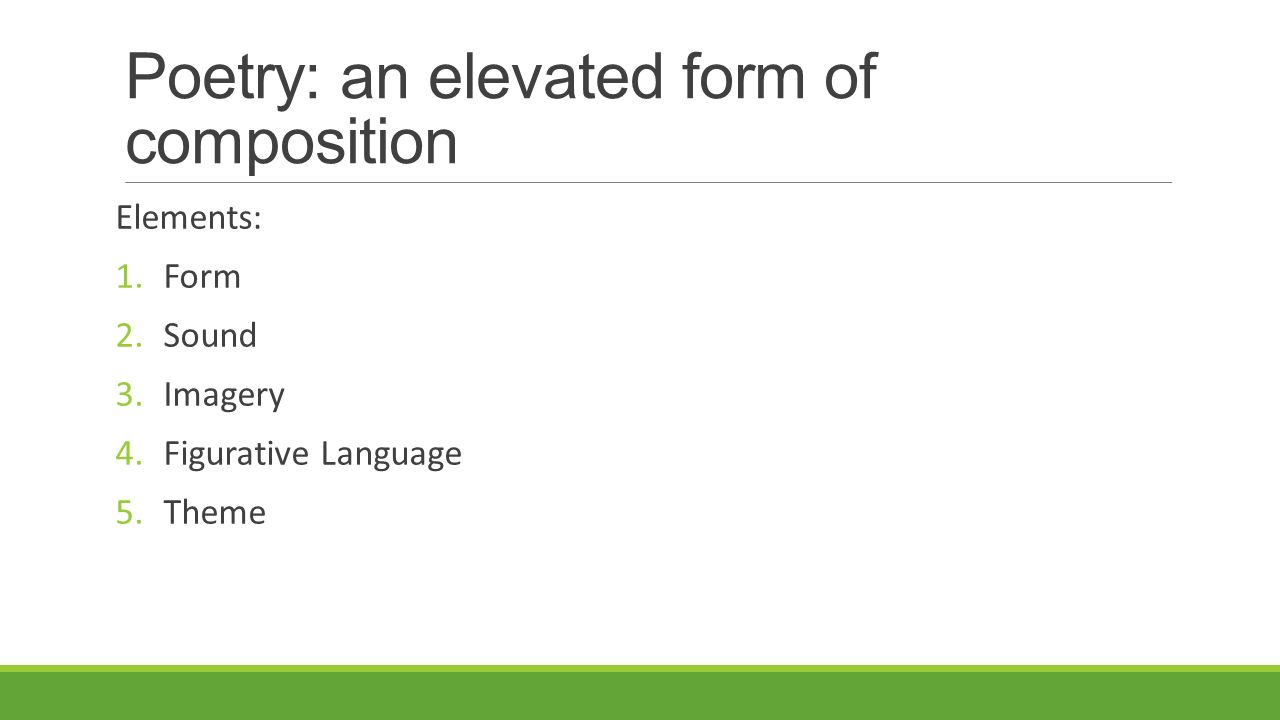 Poetry: an elevated form of composition

Elements:
1. Form
2. Sound
3. Imagery
4. Figurative Language
5. Theme